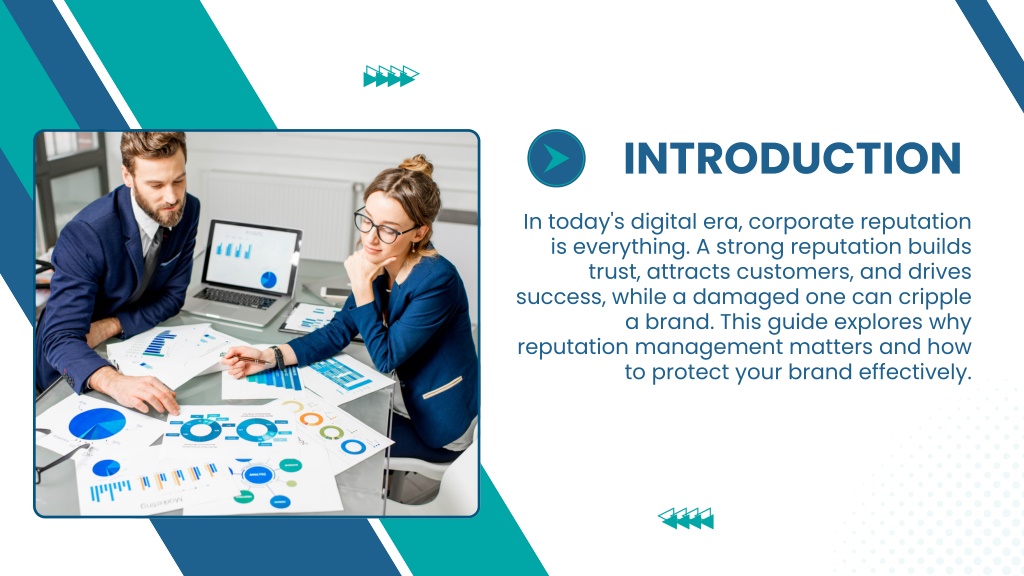 INTRODUCTION

In today's digital era, corporate reputation is everything. A strong reputation builds trust, attracts customers, and drives success, while a damaged one can cripple a brand. This guide explores why reputation management matters and how to protect your brand effectively.